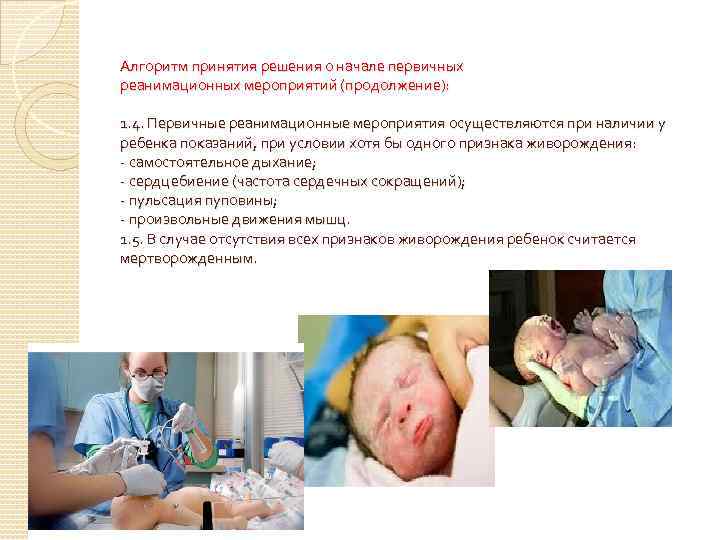 Алгоритм принятия решения о начале первичных реанимационных мероприятий (продолжение):

1.4. Первичные реанимационные мероприятия осуществляются при наличии у ребенка показаний, при условии хотя бы одного признака живорождения:
- самостоятельное дыхание;
- сердцебиение (частота сердечных сокращений);
- пульсация пуповины;
- произвольные движения мышц.
1.5. В случае отсутствия всех признаков живорождения ребенок считается мертворожденным.